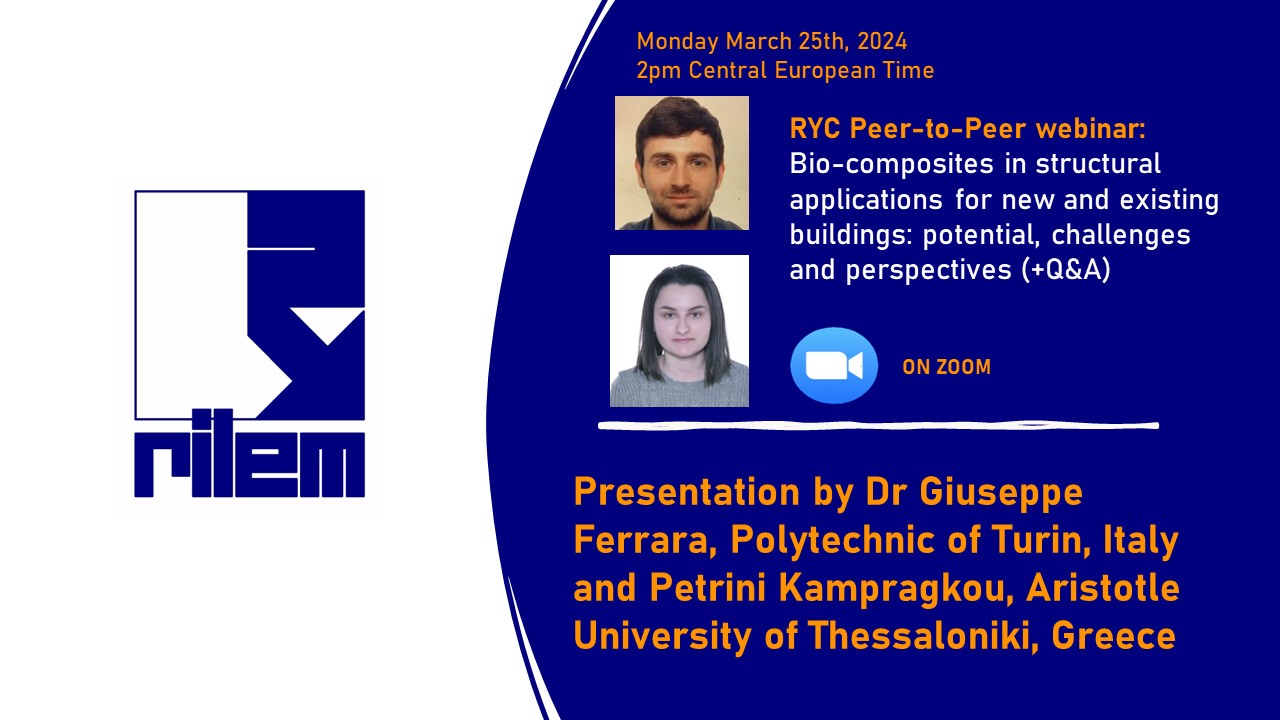 rilem

Monday March 25th, 2024
2pm Central European Time

RYC Peer-to-Peer webinar:
Bio-composites in structural applications for new and existing buildings: potential, challenges and perspectives (+Q&A)

ON ZOOM

Presentation by Dr Giuseppe Ferrara, Polytechnic of Turin, Italy and Petrini Kampragkou, Aristotle University of Thessaloniki, Greece